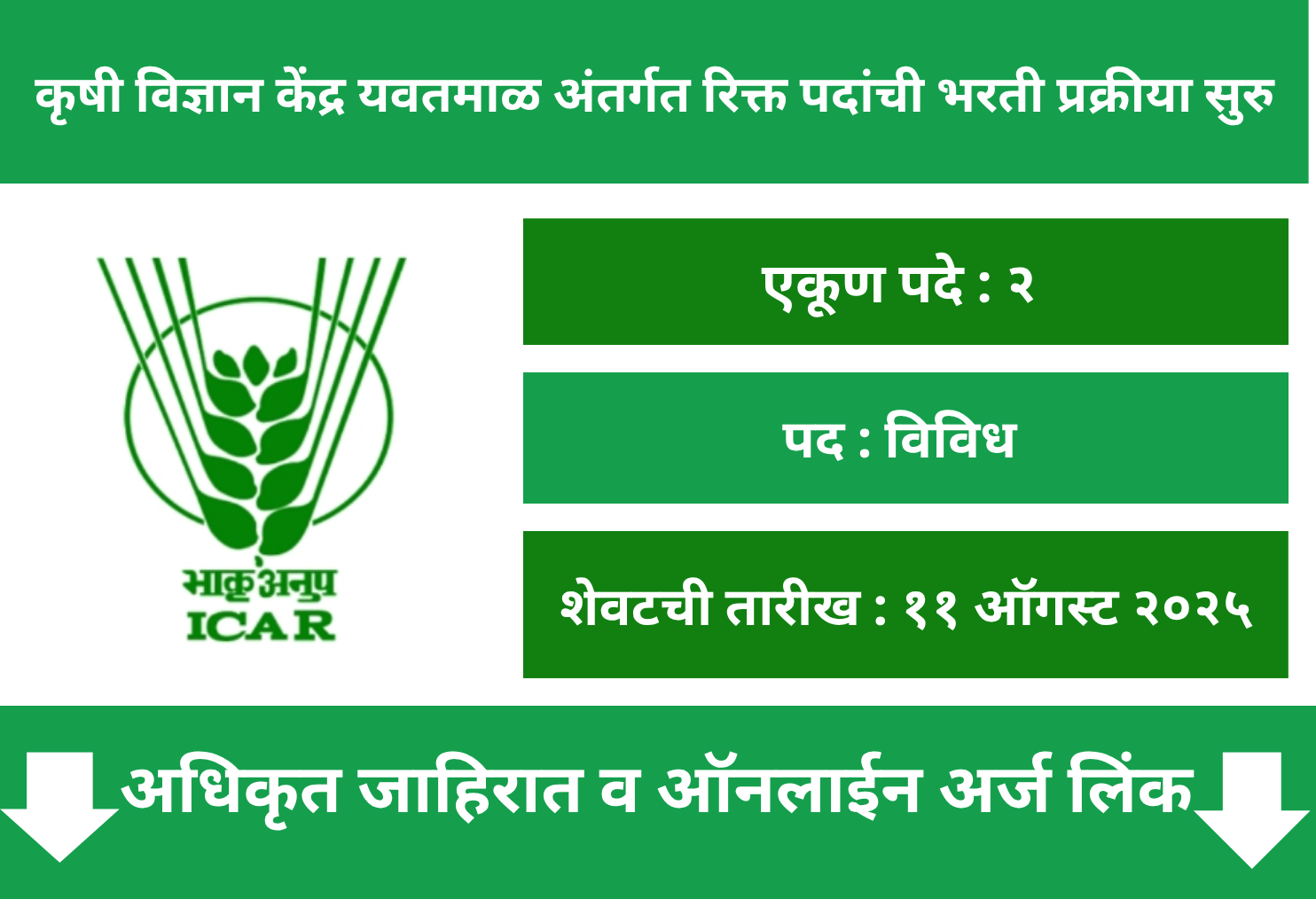 कृषी विज्ञान केंद्र यवतमाळ अंतर्गत रिक्त पदांची भरती प्रक्रीया सुरु

भाकृअनुप
ICAR

एकूण पदे : २

पद : विविध

शेवटची तारीख : ११ ऑगस्ट २०२५

अधिकृत जाहिरात व ऑनलाईन अर्ज लिंक